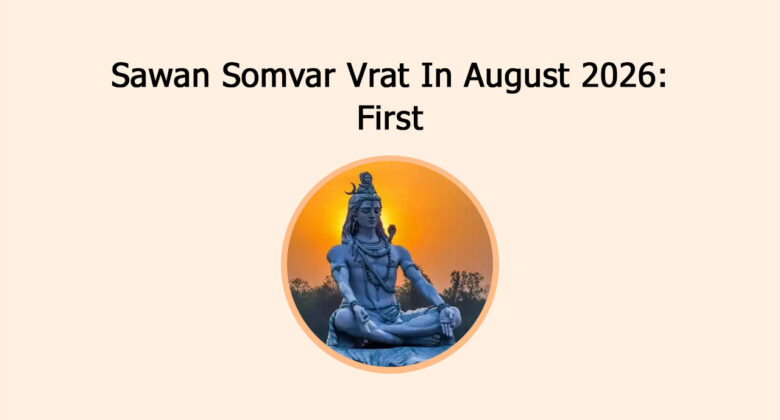 Sawan Somvar Vrat In August 2026: First